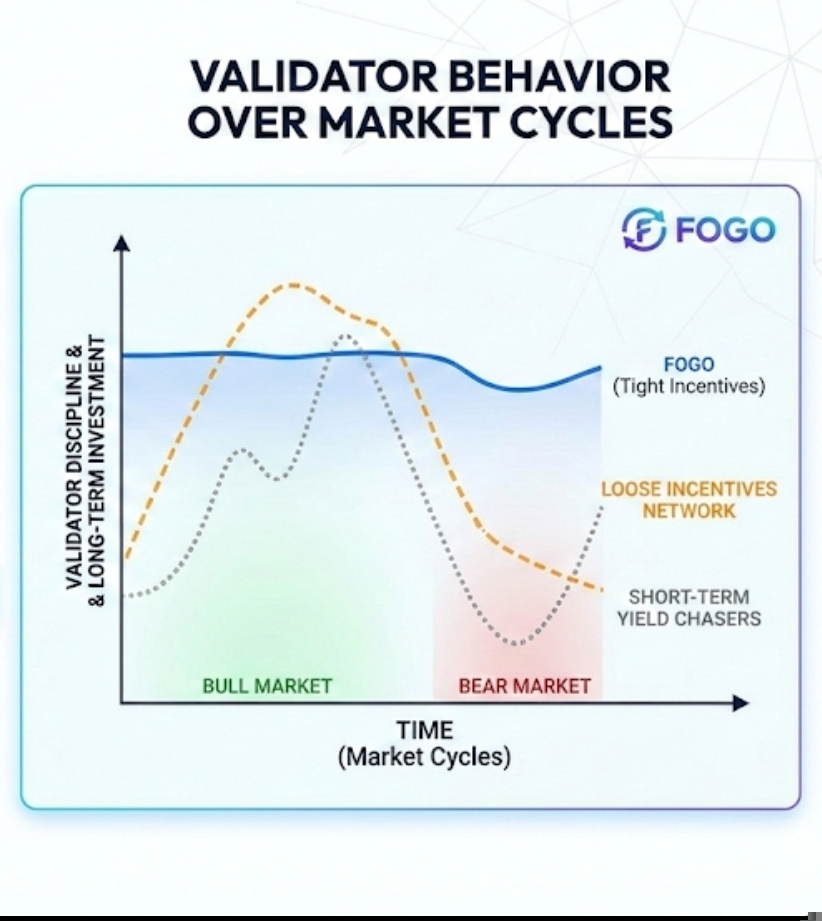 VALIDATOR BEHAVIOR OVER MARKET CYCLES

FOGO

VALIDATOR DISCIPLINE & LONG-TERM INVESTMENT

FOGO
(Tight Incentives)

LOOSE INCENTIVES NETWORK

SHORT-TERM YIELD CHASERS

BULL MARKET

BEAR MARKET

TIME
(Market Cycles)